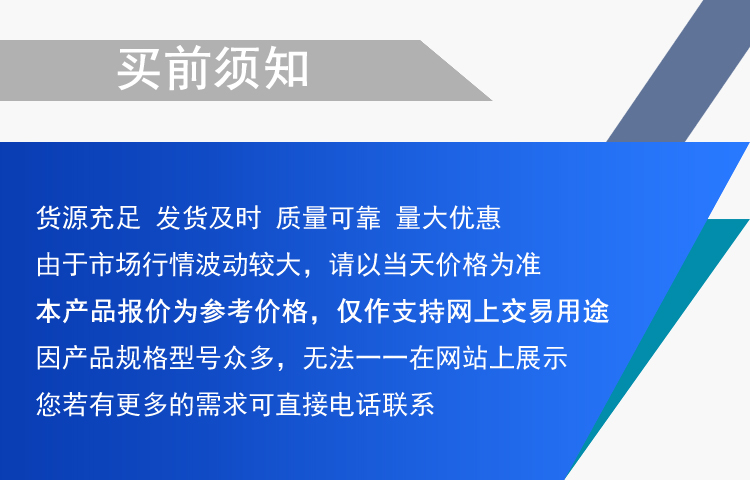 买前须知

货源充足 发货及时 质量可靠 量大优惠

由于市场行情波动较大，请以当天价格为准

本产品报价为参考价格，仅作支持网上交易用途

因产品规格型号众多，无法一一在网站上展示

您若有更多的需求可直接电话联系